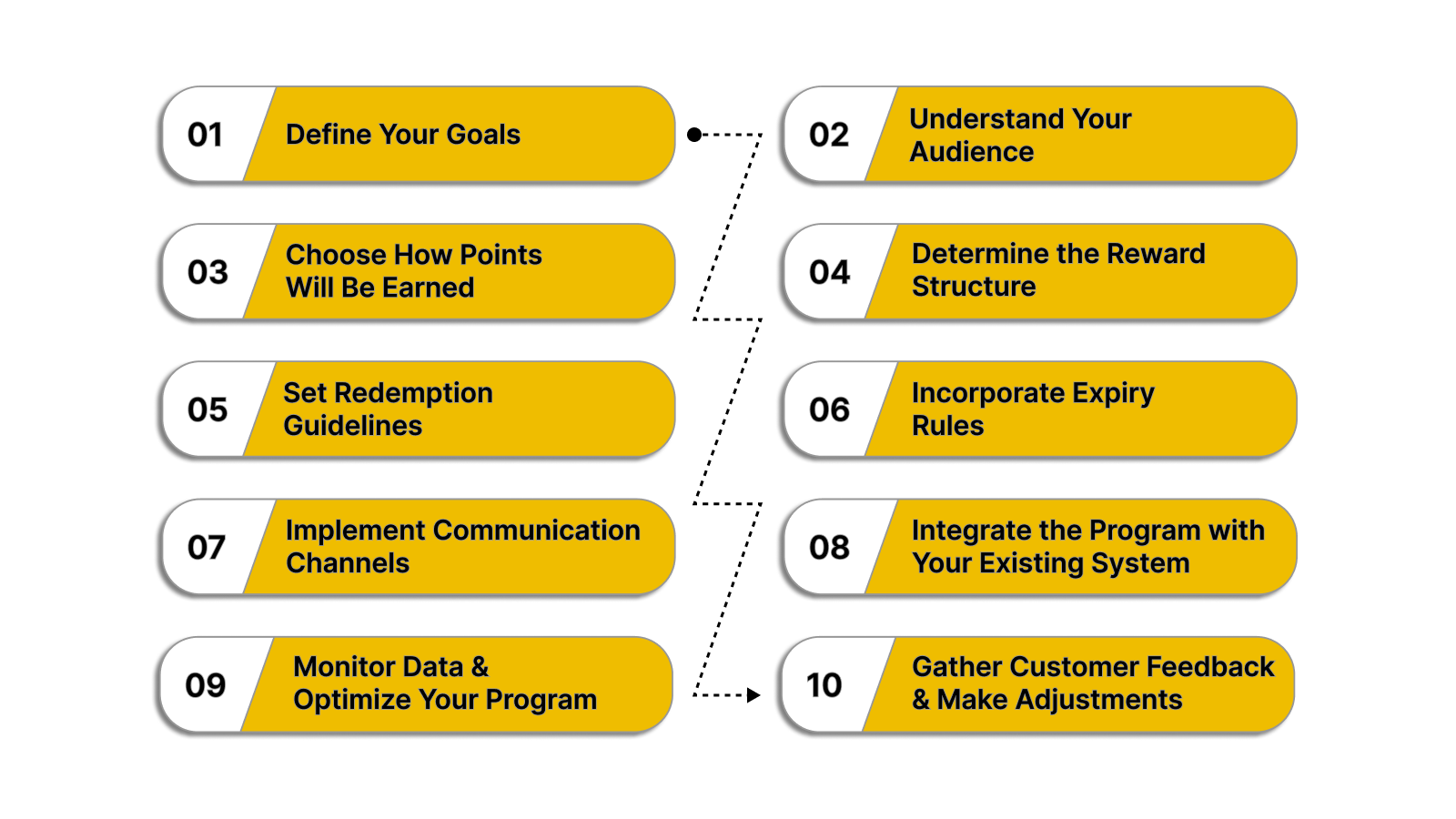 01 Define Your Goals

02 Understand Your Audience

03 Choose How Points Will Be Earned

04 Determine the Reward Structure

05 Set Redemption Guidelines

06 Incorporate Expiry Rules

07 Implement Communication Channels

08 Integrate the Program with Your Existing System

09 Monitor Data & Optimize Your Program

10 Gather Customer Feedback & Make Adjustments